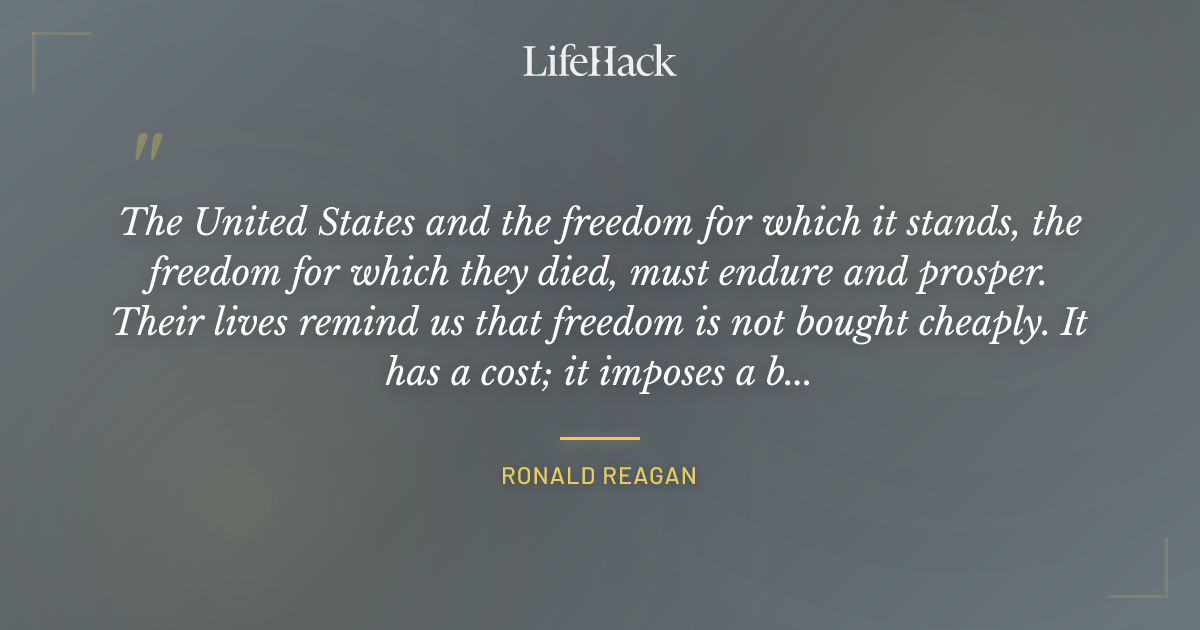 LifeHack

"

The United States and the freedom for which it stands, the freedom for which they died, must endure and prosper. Their lives remind us that freedom is not bought cheaply. It has a cost; it imposes a b...

RONALD REAGAN